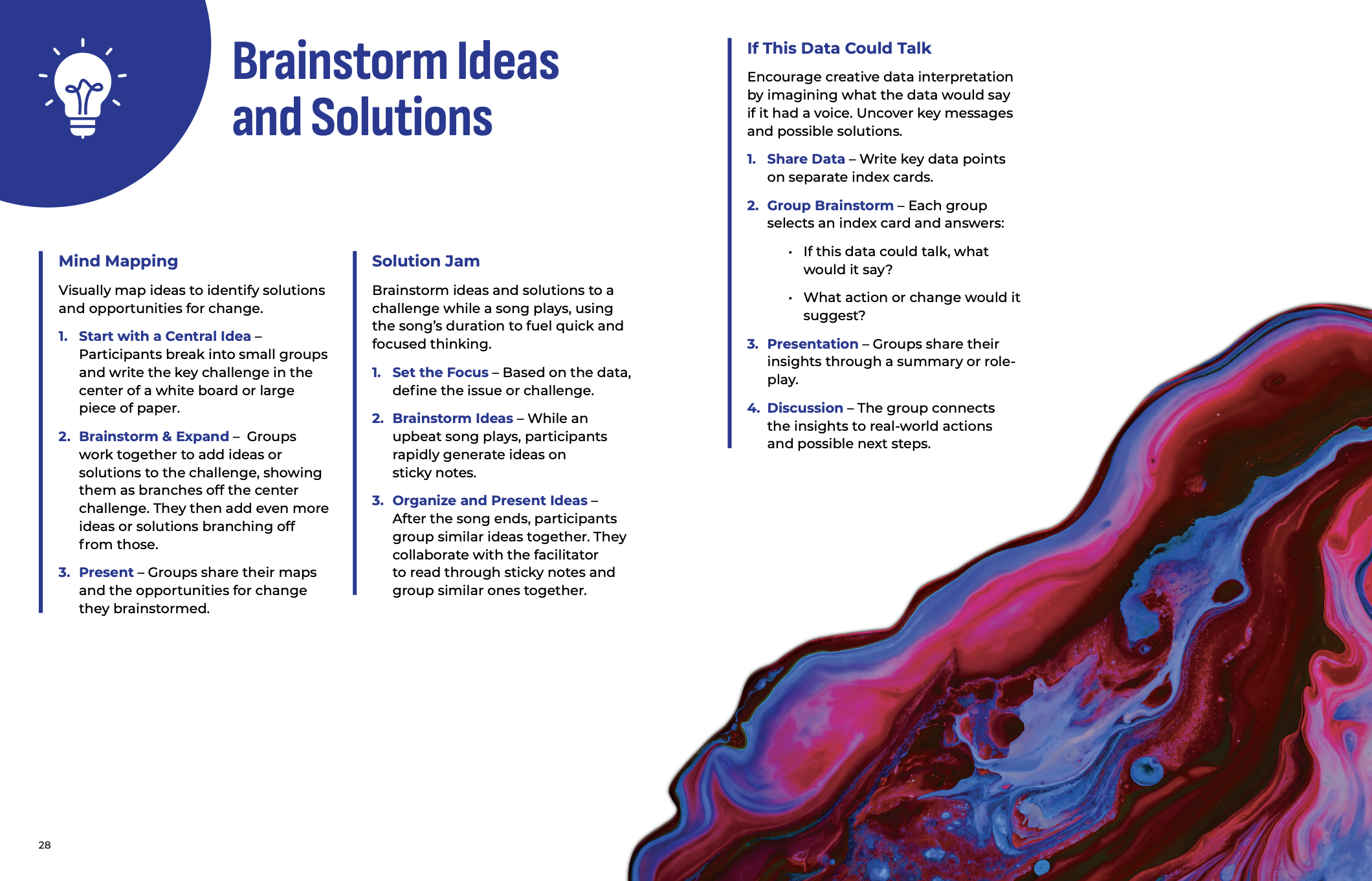 Brainstorm Ideas and Solutions

Mind Mapping

Visually map ideas to identify solutions and opportunities for change.

1. Start with a Central Idea – Participants break into small groups and write the key challenge in the center of a white board or large piece of paper.

2. Brainstorm & Expand – Groups work together to add ideas or solutions to the challenge, showing them as branches off the center challenge. They then add even more ideas or solutions branching off from those.

3. Present – Groups share their maps and the opportunities for change they brainstormed.

Solution Jam

Brainstorm ideas and solutions to a challenge while a song plays, using the song's duration to fuel quick and focused thinking.

1. Set the Focus – Based on the data, define the issue or challenge.

2. Brainstorm Ideas – While an upbeat song plays, participants rapidly generate ideas on sticky notes.

3. Organize and Present Ideas – After the song ends, participants group similar ideas together. They collaborate with the facilitator to read through sticky notes and group similar ones together.

If This Data Could Talk

Encourage creative data interpretation by imagining what the data would say if it had a voice. Uncover key messages and possible solutions.

1. Share Data – Write key data points on separate index cards.

2. Group Brainstorm – Each group selects an index card and answers:

• If this data could talk, what would it say?

• What action or change would it suggest?

3. Presentation – Groups share their insights through a summary or role-play.

4. Discussion – The group connects the insights to real-world actions and possible next steps.

28